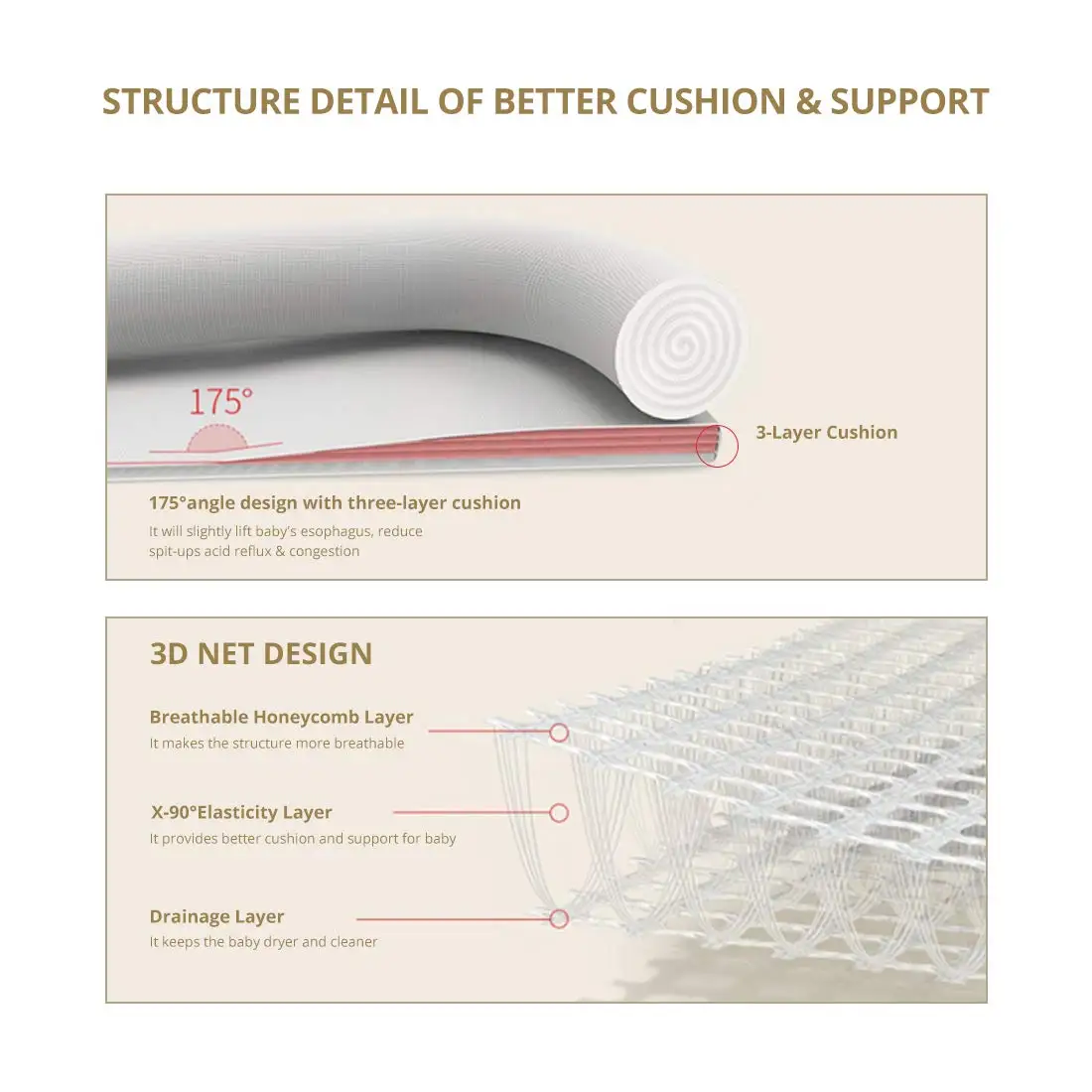 STRUCTURE DETAIL OF BETTER CUSHION & SUPPORT

175°

3-Layer Cushion

175°angle design with three-layer cushion

It will slightly lift baby's esophagus, reduce spit-ups acid reflux & congestion

3D NET DESIGN

Breathable Honeycomb Layer

It makes the structure more breathable

X-90°Elasticity Layer

It provides better cushion and support for baby

Drainage Layer

It keeps the baby dryer and cleaner